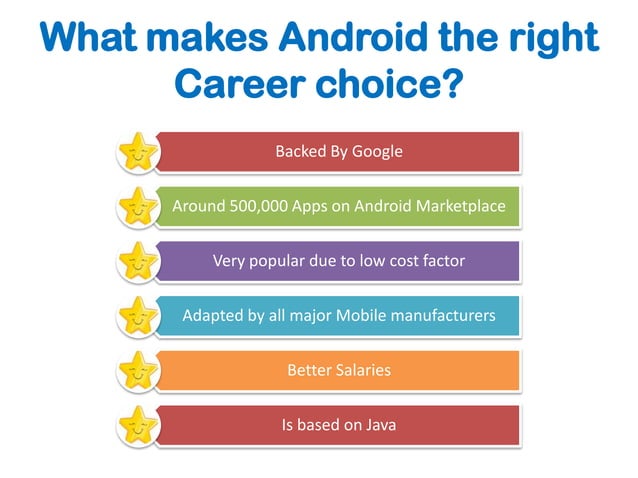 What makes Android the right Career choice?

Backed By Google

Around 500,000 Apps on Android Marketplace

Very popular due to low cost factor

Adapted by all major Mobile manufacturers

Better Salaries

Is based on Java